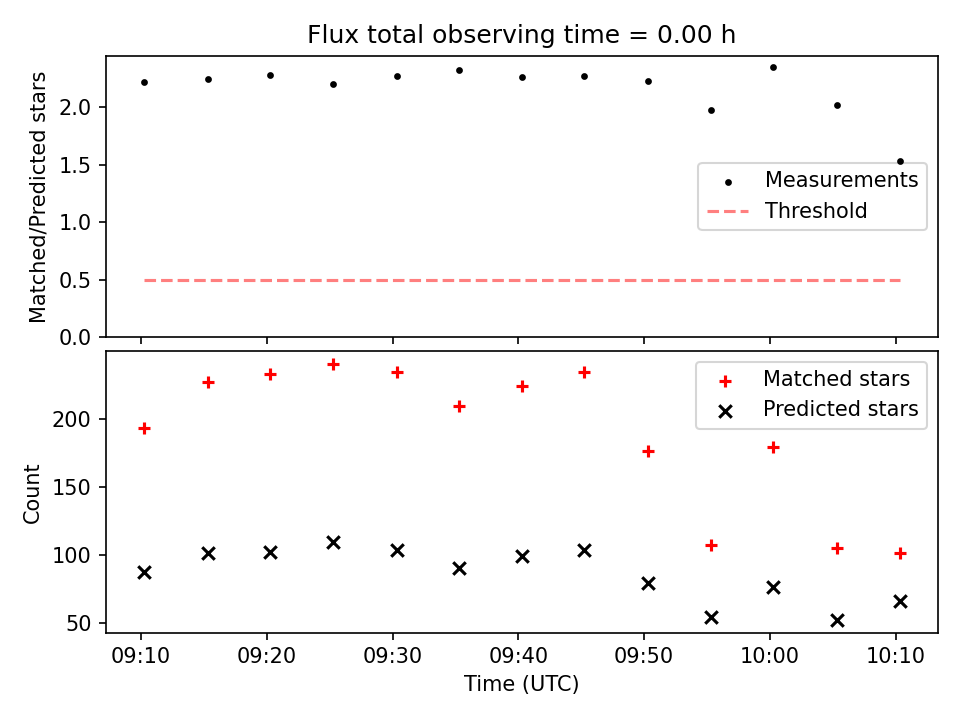 Flux total observing time = 0.00 h

Matched/Predicted stars

2.0
1.5
1.0
0.5
0.0

Measurements
Threshold

Count

200
150
100
50

Matched stars
Predicted stars

09:10
09:20
09:30
09:40
09:50
10:00
10:10

Time (UTC)